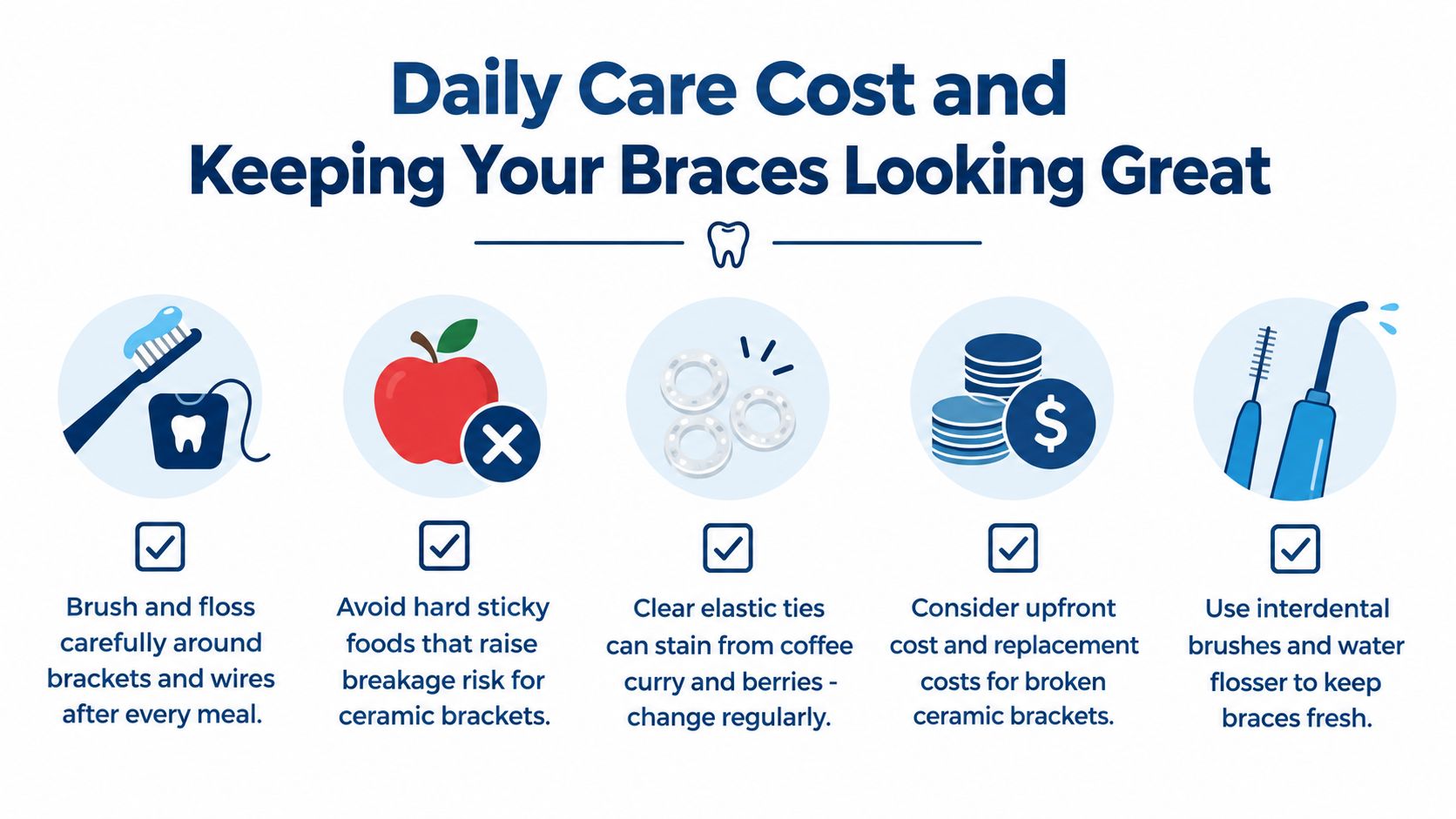 Daily Care Cost and
Keeping Your Braces Looking Great

$ 

Brush and floss carefully around brackets and wires after every meal.

Avoid hard sticky foods that raise breakage risk for ceramic brackets.

Clear elastic ties can stain from coffee curry and berries - change regularly.

Consider upfront cost and replacement costs for broken ceramic brackets.

Use interdental brushes and water flosser to keep braces fresh.